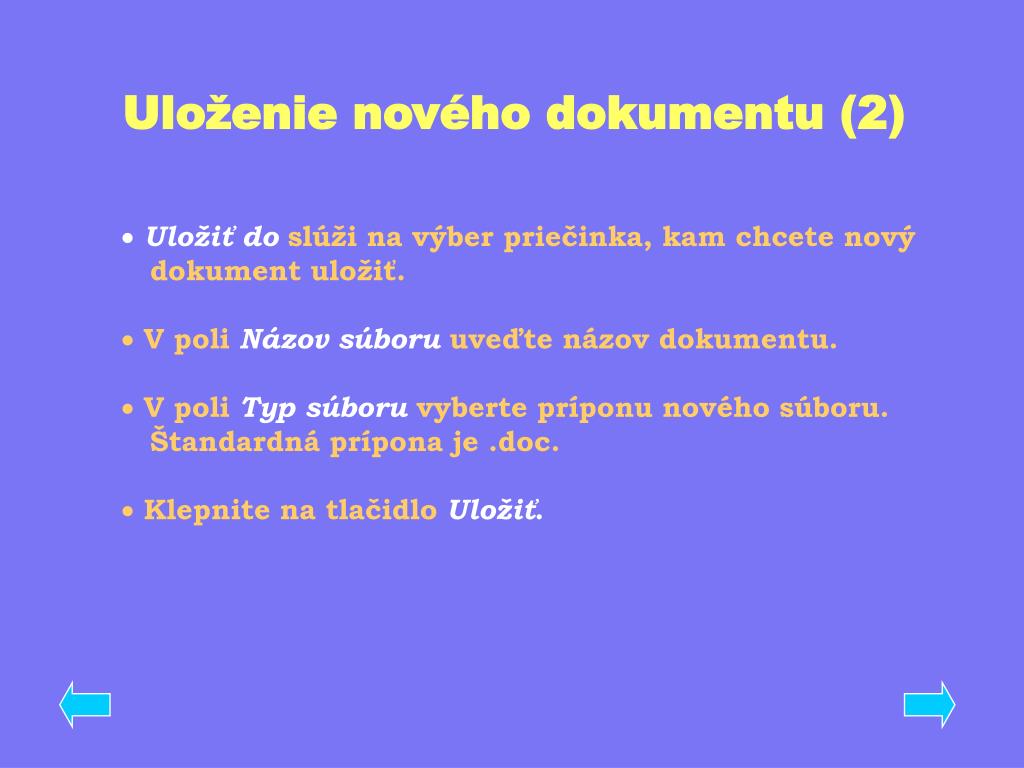 Uloženie nového dokumentu (2)

• Uložiť do slúži na výber priečinka, kam chcete nový dokument uložiť.

• V poli Názov súboru uveďte názov dokumentu.

• V poli Typ súboru vyberte príponu nového súboru. Štandardná prípona je .doc.

• Klepnite na tlačidlo Uložiť.